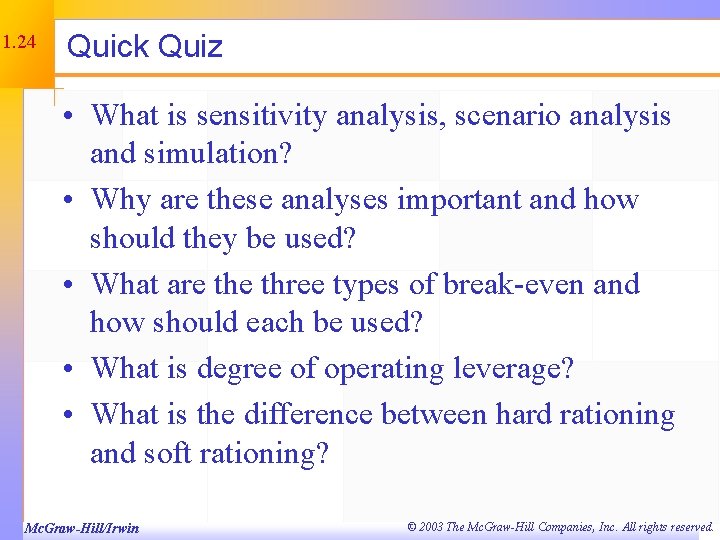 1.24

Quick Quiz

• What is sensitivity analysis, scenario analysis and simulation?
• Why are these analyses important and how should they be used?
• What are the three types of break-even and how should each be used?
• What is degree of operating leverage?
• What is the difference between hard rationing and soft rationing?

McGraw-Hill/Irwin

© 2003 The McGraw-Hill Companies, Inc. All rights reserved.